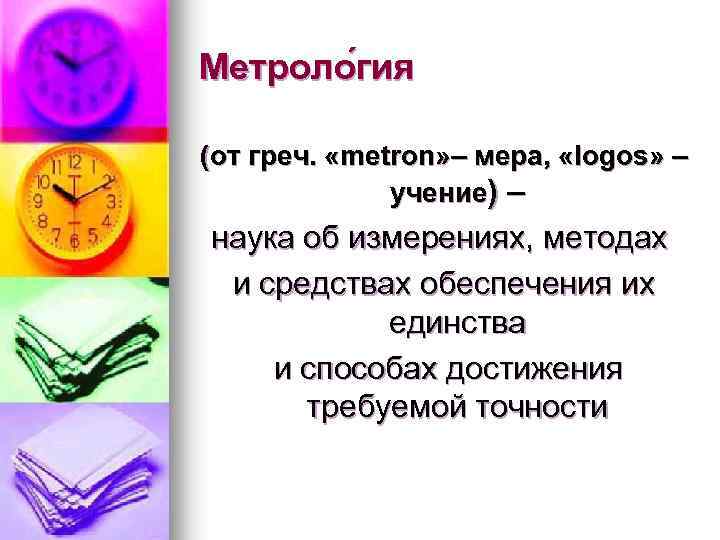 Метроло́гия

(от греч. «metron»– мера, «logos» – учение) –

наука об измерениях, методах и средствах обеспечения их единства и способах достижения требуемой точности